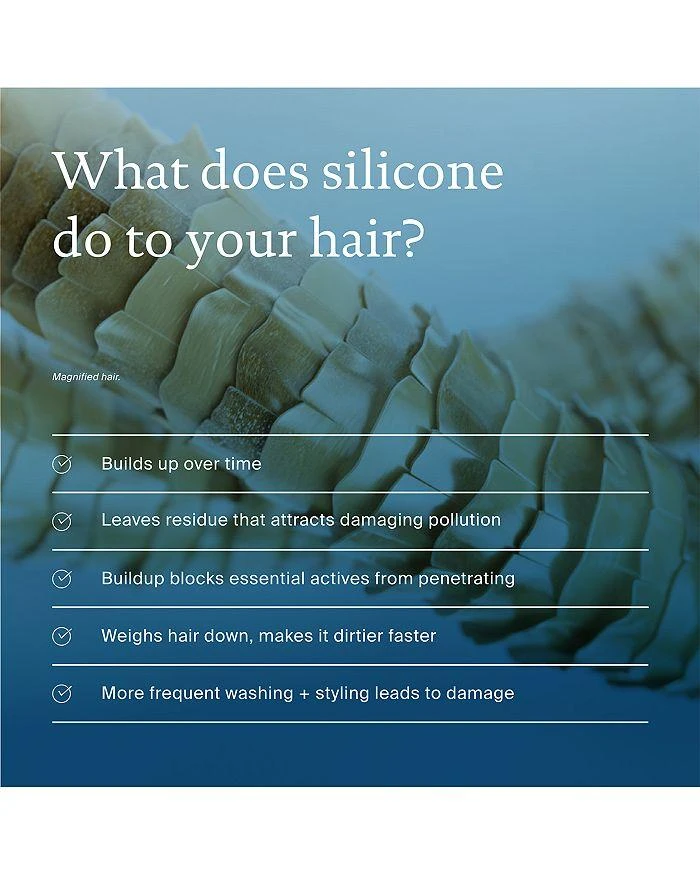 What does silicone do to your hair?

Magnified hair.

Builds up over time

Leaves residue that attracts damaging pollution

Buildup blocks essential actives from penetrating

Weighs hair down, makes it dirtier faster

More frequent washing + styling leads to damage